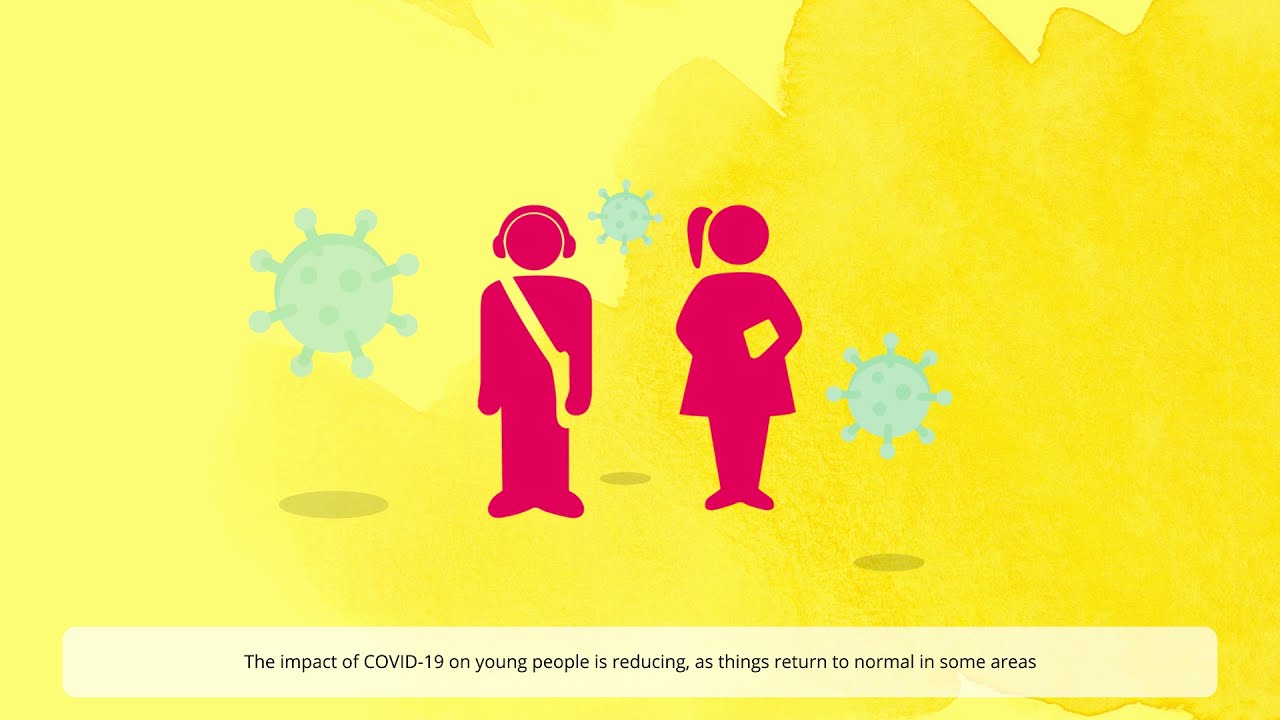 The impact of COVID-19 on young people is reducing, as things return to normal in some areas